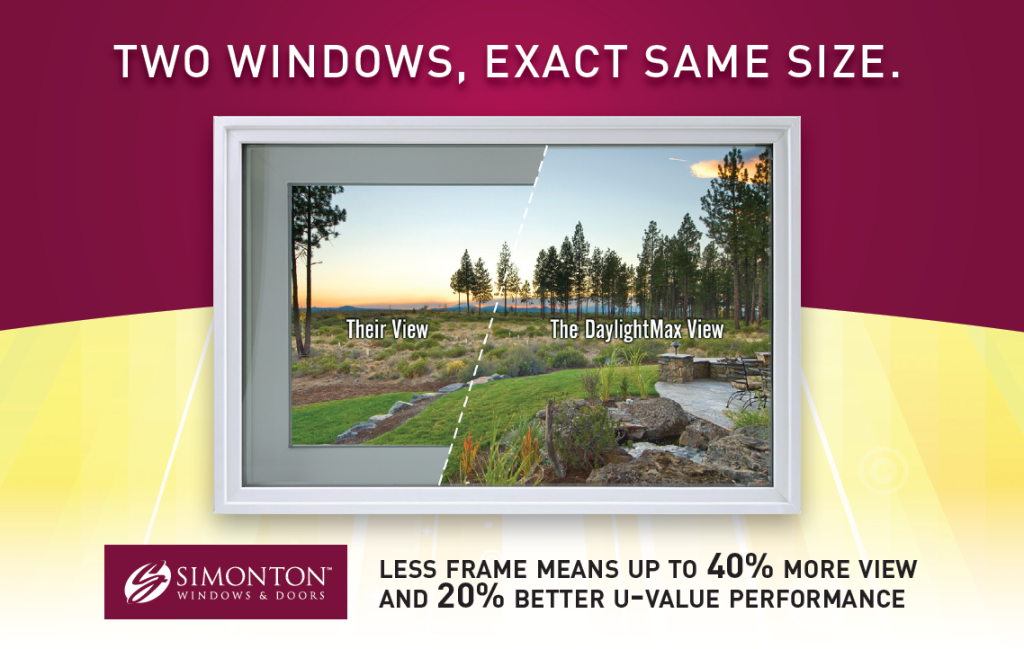 TWO WINDOWS, EXACT SAME SIZE.

Their View

The DaylightMax View

SIMONTON™
WINDOWS & DOORS

LESS FRAME MEANS UP TO 40% MORE VIEW AND 20% BETTER U-VALUE PERFORMANCE